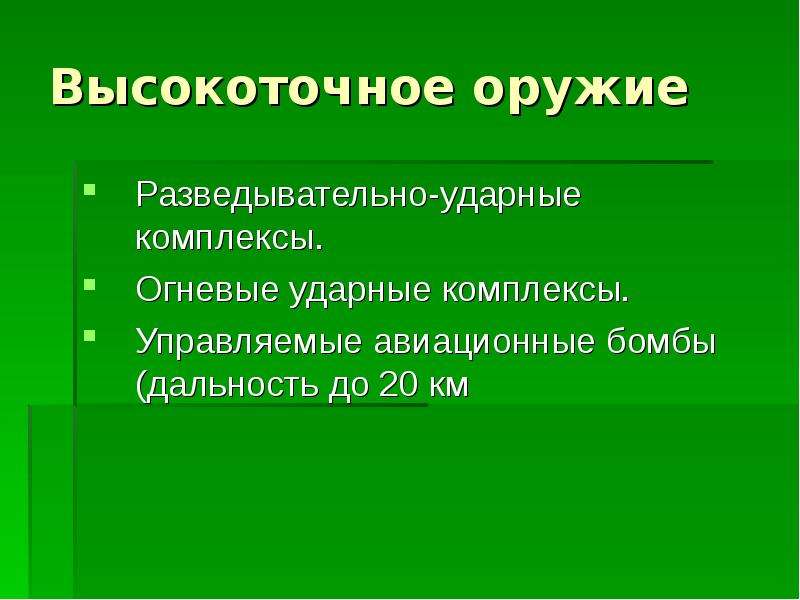 Высокоточное оружие

• Разведывательно-ударные комплексы.
• Огневые ударные комплексы.
• Управляемые авиационные бомбы (дальность до 20 км